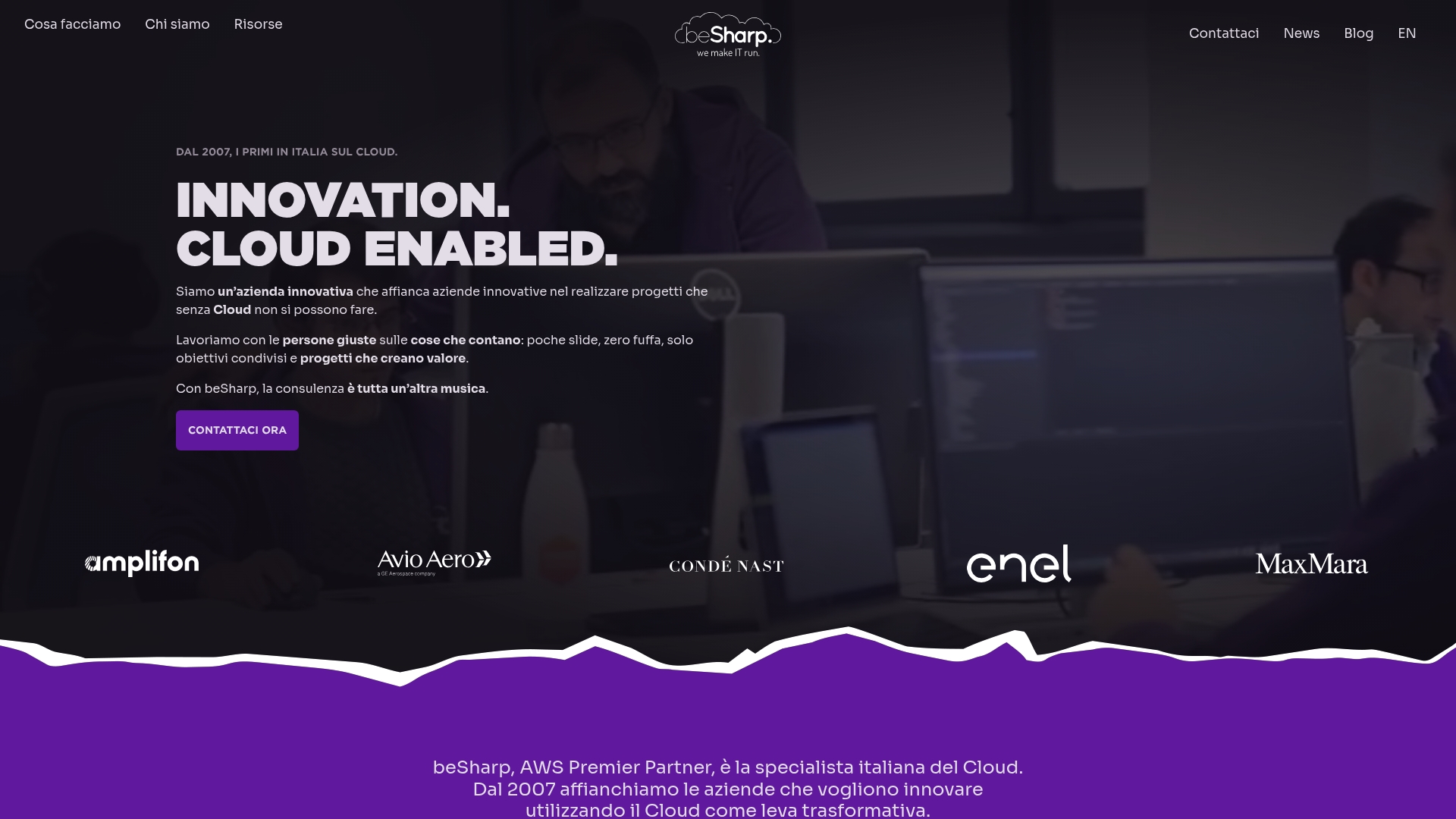 Cosa facciamo Chi siamo Risorse

beSharp.
we make IT run.

Contattaci News Blog EN

DAL 2007, I PRIMI IN ITALIA SUL CLOUD.

INNOVATION.
CLOUD ENABLED.

Siamo un'azienda innovativa che affianca aziende innovative nel realizzare progetti che senza Cloud non si possono fare.

Lavoriamo con le persone giuste sulle cose che contano: poche slide, zero fuffa, solo obiettivi condivisi e progetti che creano valore.

Con beSharp, la consulenza è tutta un'altra musica.

CONTATTACI ORA

amplifon

Avio Aero
a GE Aerospace company

CONDÉ NAST

enel

MaxMara

beSharp, AWS Premier Partner, è la specialista italiana del Cloud.
Dal 2007 affianchiamo le aziende che vogliono innovare utilizzando il Cloud come leva trasformativa.